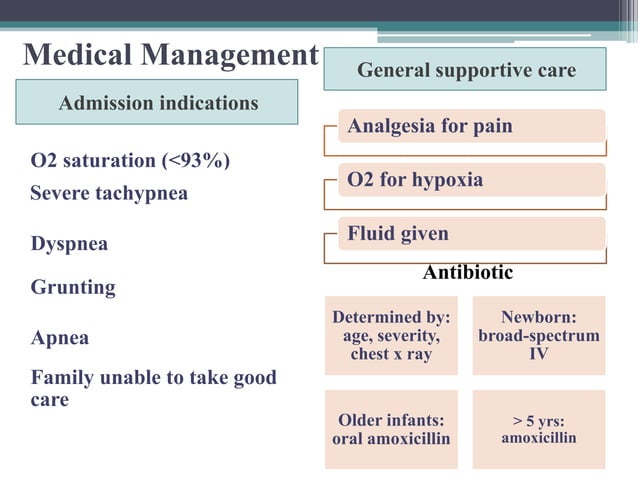 Medical Management

Admission indications

O2 saturation (<93%)

Severe tachypnea

Dyspnea

Grunting

Apnea

Family unable to take good care

General supportive care

Analgesia for pain

O2 for hypoxia

Fluid given

Antibiotic

Determined by: age, severity, chest x ray

Newborn: broad-spectrum IV

Older infants: oral amoxicillin

> 5 yrs: amoxicillin